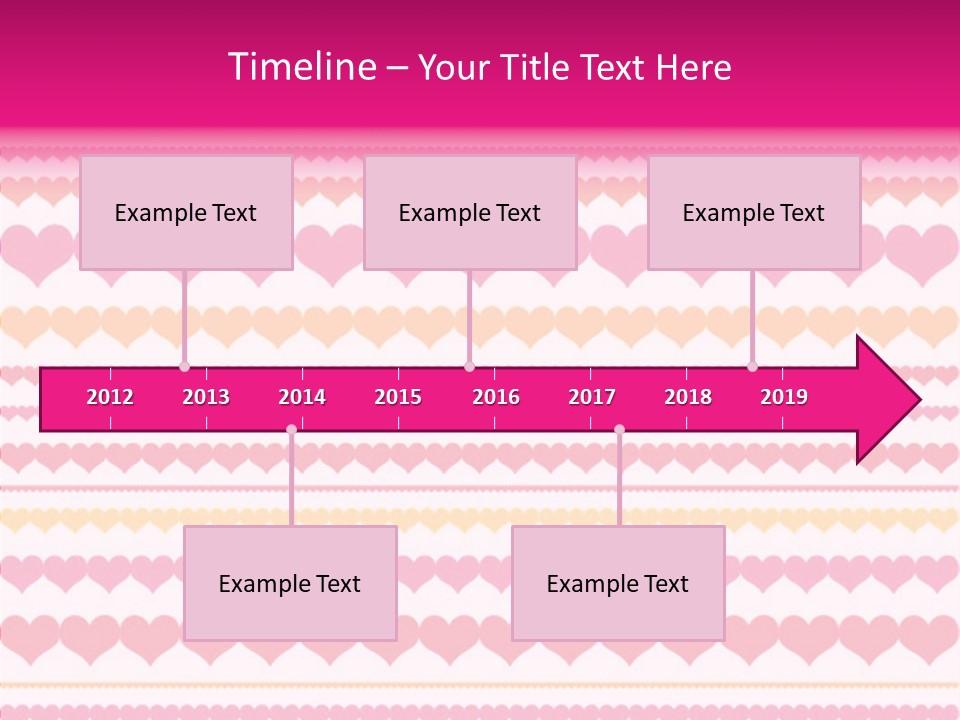 Timeline – Your Title Text Here

Example Text

Example Text

Example Text

2012 2013 2014 2015 2016 2017 2018 2019

Example Text

Example Text